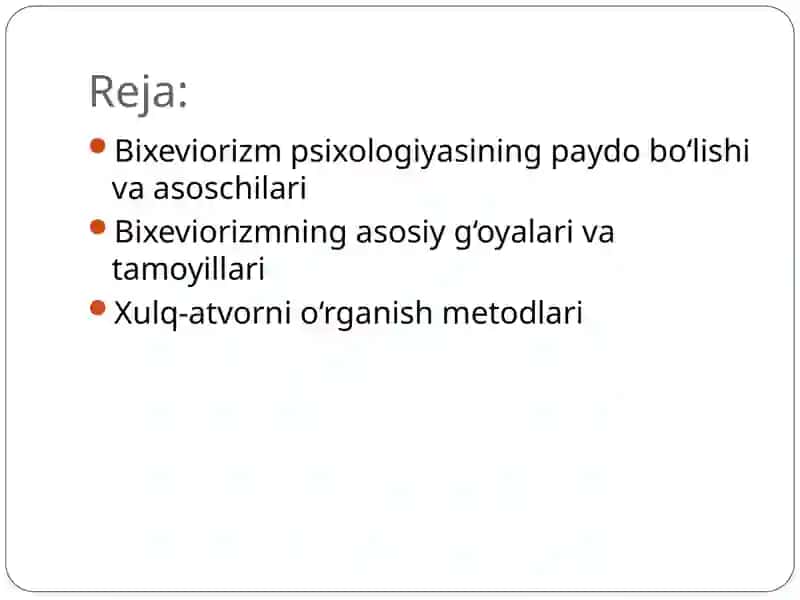 Reja:

- Bixeviorizm psixologiyasining paydo bo‘lishi va asoschilari
- Bixeviorizmning asosiy g‘oyalari va tamoyillari
- Xulq-atvorni o‘rganish metodlari